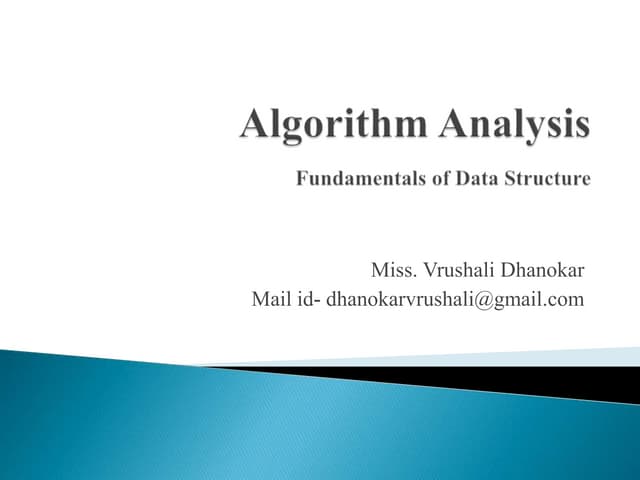 Algorithm Analysis

Fundamentals of Data Structure

Miss. Vrushali Dhanokar
Mail id- dhanokarvrushali@gmail.com